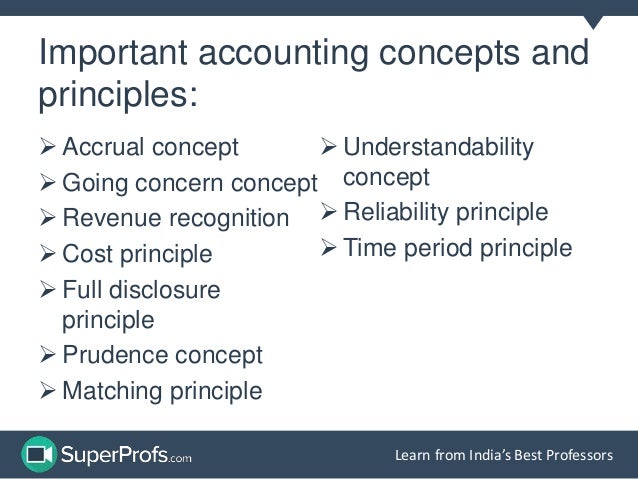 Important accounting concepts and principles:

➢ Accrual concept
➢ Going concern concept
➢ Revenue recognition
➢ Cost principle
➢ Full disclosure principle
➢ Prudence concept
➢ Matching principle

➢ Understandability concept
➢ Reliability principle
➢ Time period principle

SuperProfs.com

Learn from India's Best Professors